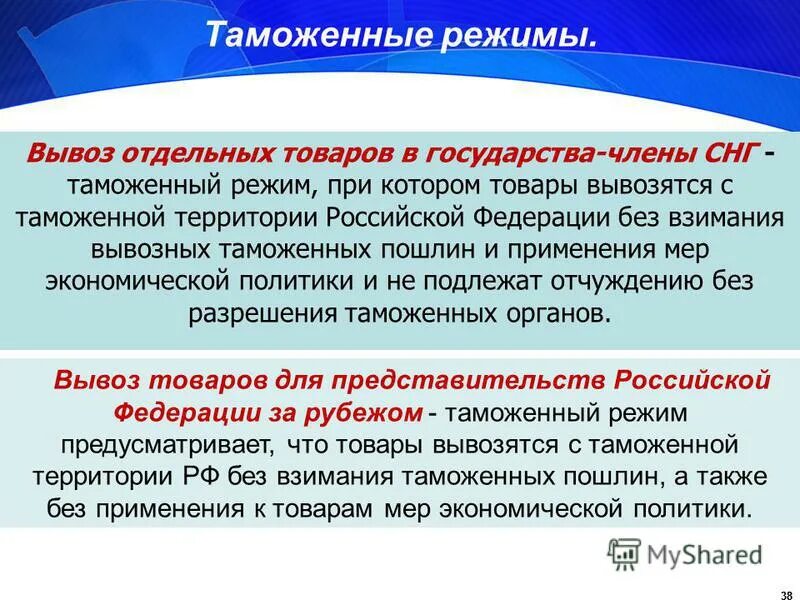 Таможенные режимы.

Вывоз отдельных товаров в государства-члены СНГ - таможенный режим, при котором товары вывозятся с таможенной территории Российской Федерации без взимания вывозных таможенных пошлин и применения мер экономической политики и не подлежат отчуждению без разрешения таможенных органов.

Вывоз товаров для представительств Российской Федерации за рубежом - таможенный режим предусматривает, что товары вывозятся с таможенной территории РФ без взимания таможенных пошлин, а также без применения к товарам мер экономической политики.

MyShared

38